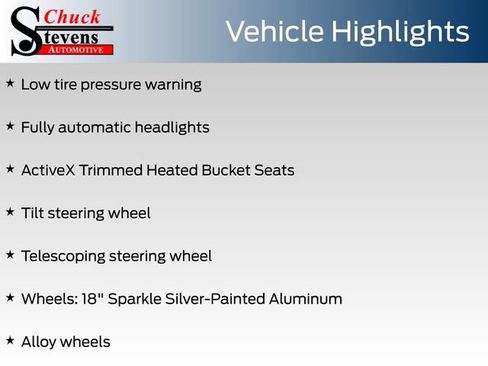 Chuck
Stevens
AUTOMOTIVE

Vehicle Highlights

★ Low tire pressure warning

★ Fully automatic headlights

★ ActiveX Trimmed Heated Bucket Seats

★ Tilt steering wheel

★ Telescoping steering wheel

★ Wheels: 18" Sparkle Silver-Painted Aluminum

★ Alloy wheels